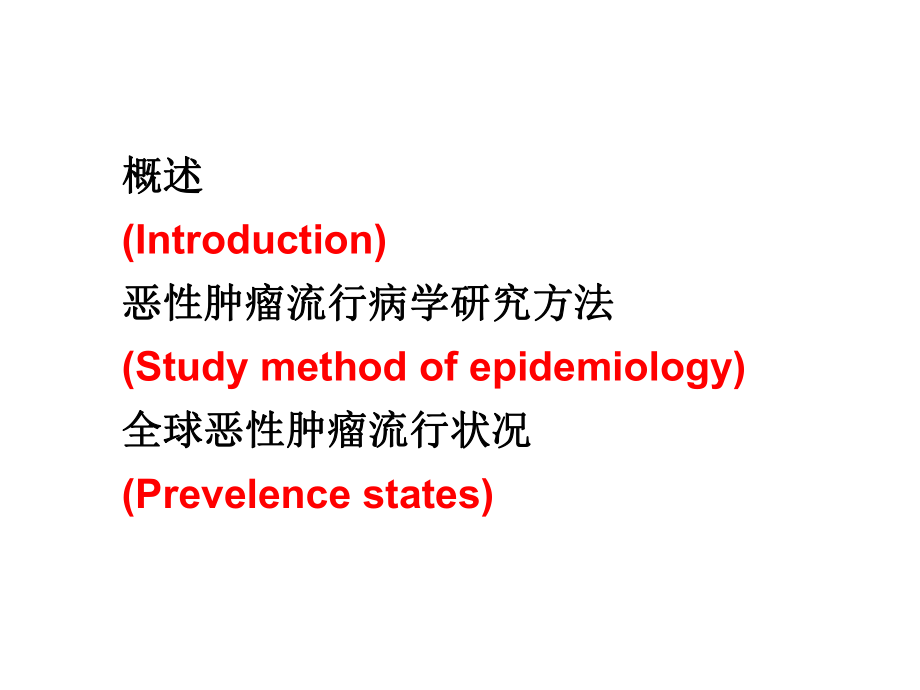 概述
(Introduction)
恶性肿瘤流行病学研究方法
(Study method of epidemiology)
全球恶性肿瘤流行状况
(Prevelence states)